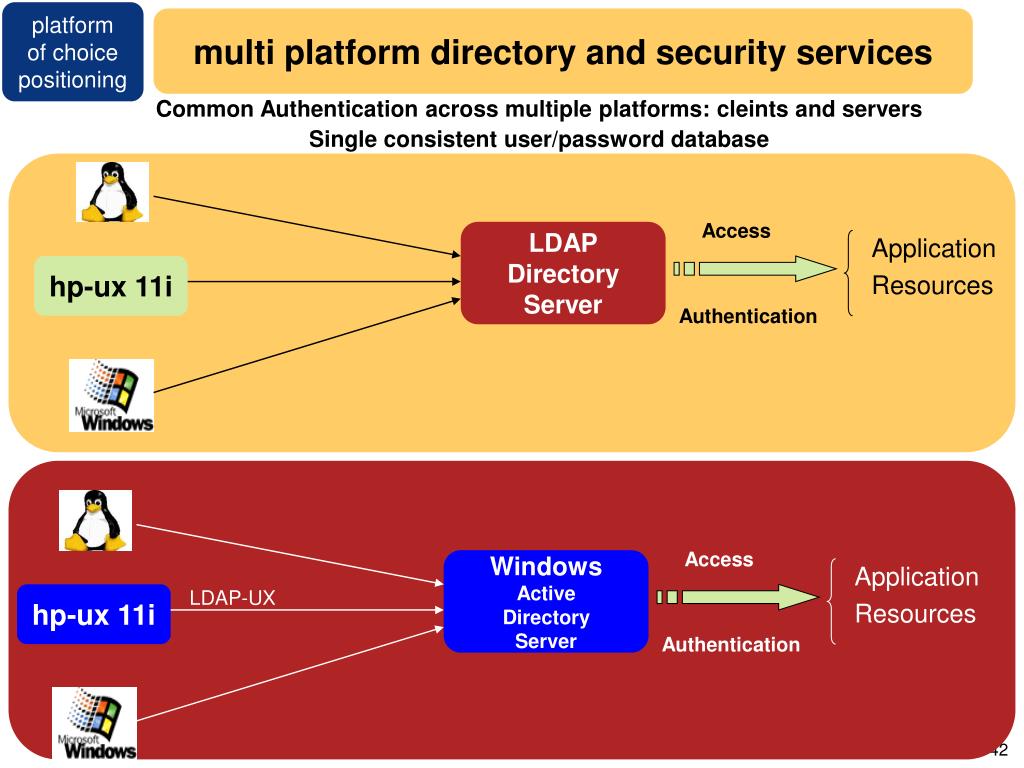 platform of choice positioning

multi platform directory and security services

Common Authentication across multiple platforms: cleints and servers
Single consistent user/password database

hp-ux 11i

Microsoft Windows

LDAP Directory Server

Access

Authentication

Application Resources

hp-ux 11i

LDAP-UX

Microsoft Windows

Windows Active Directory Server

Access

Authentication

Application Resources

42